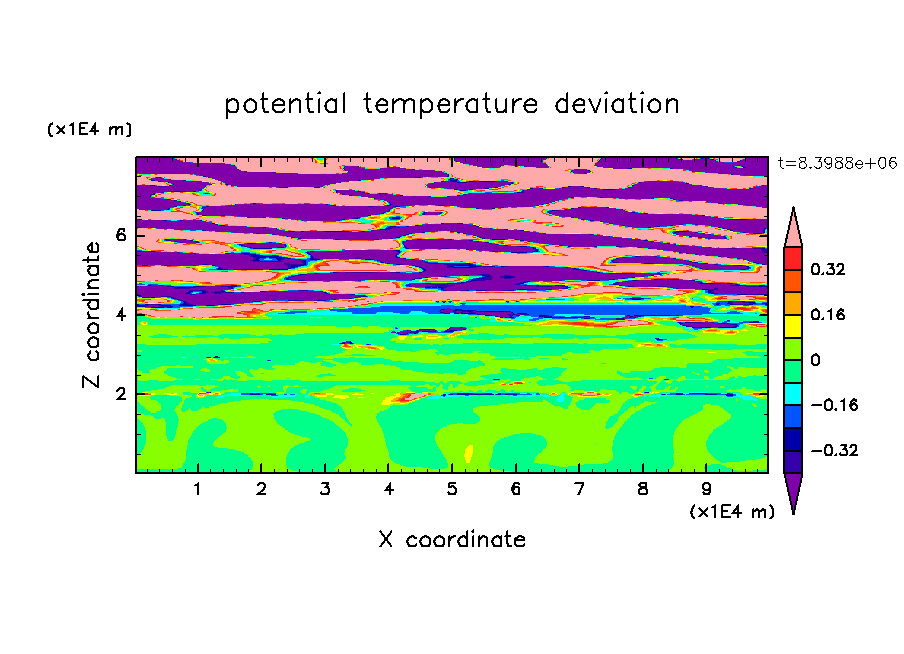 potential temperature deviation

(x1E4 m)

t=8.3988e+06

Z coordinate

6

4

2

0.32

0.16

0

−0.16

−0.32

1 2 3 4 5 6 7 8 9

(x1E4 m)

X coordinate